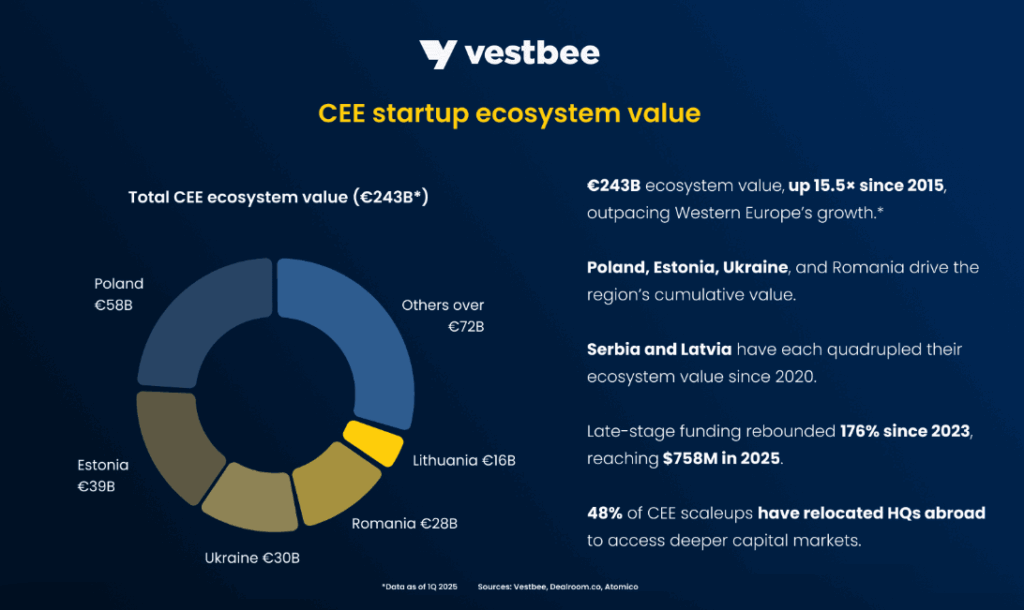 vestbee

CEE startup ecosystem value

Total CEE ecosystem value (€243B*)

Poland €58B

Others over €72B

Lithuania €16B

Romania €28B

Ukraine €30B

Estonia €39B

€243B ecosystem value, up 15.5× since 2015, outpacing Western Europe's growth.*

Poland, Estonia, Ukraine, and Romania drive the region's cumulative value.

Serbia and Latvia have each quadrupled their ecosystem value since 2020.

Late-stage funding rebounded 176% since 2023, reaching $758M in 2025.

48% of CEE scaleups have relocated HQs abroad to access deeper capital markets.

*Data as of 1Q 2025 Sources: Vestbee, Dealroom.co, Atomico